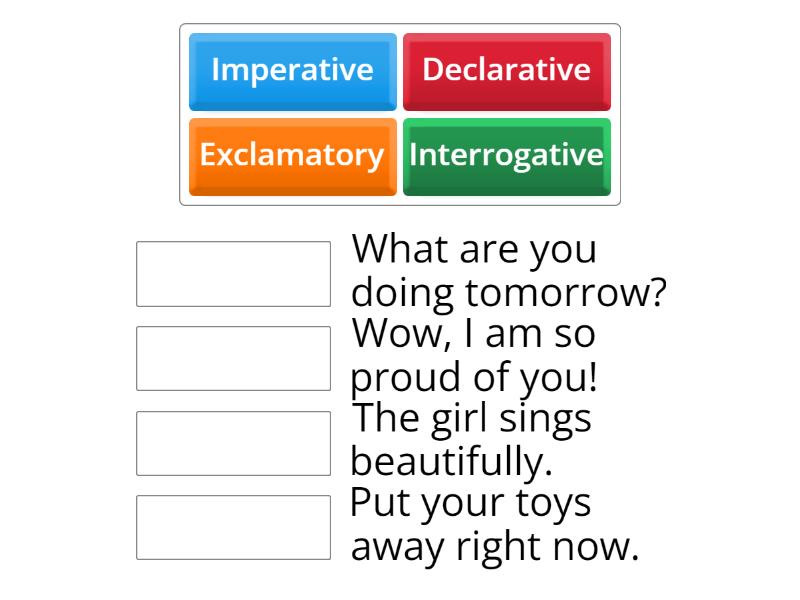 Imperative
Declarative
Exclamatory
Interrogative

What are you doing tomorrow?

Wow, I am so proud of you!

The girl sings beautifully.

Put your toys away right now.